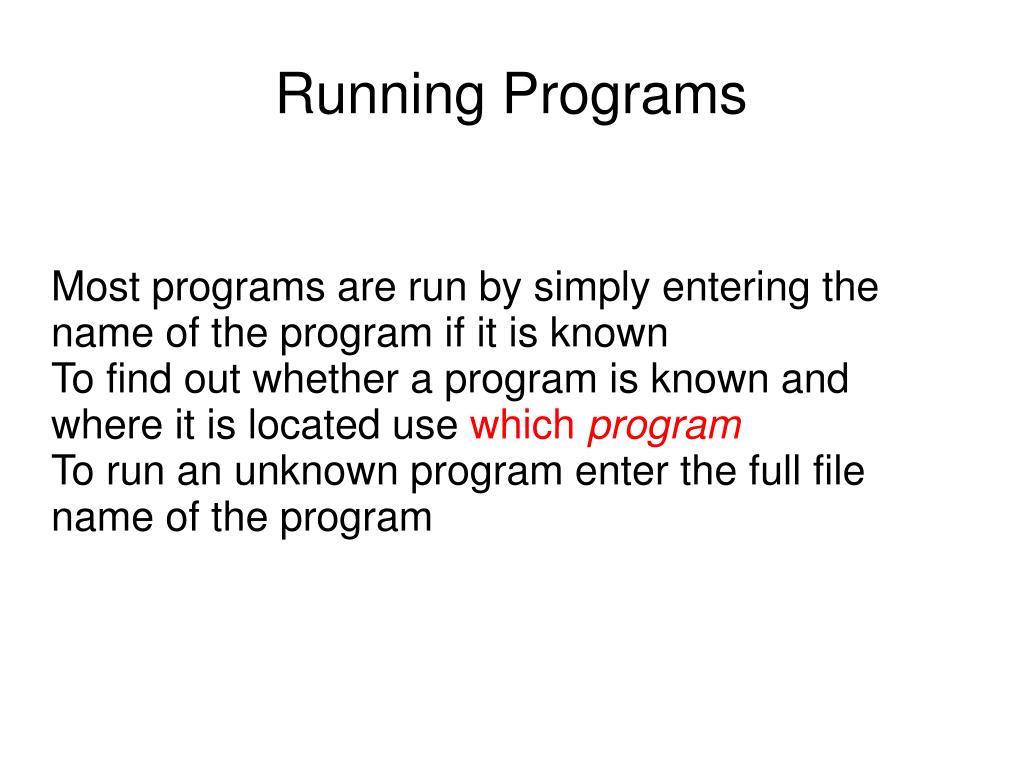 Running Programs

Most programs are run by simply entering the name of the program if it is known

To find out whether a program is known and where it is located use which program

To run an unknown program enter the full file name of the program